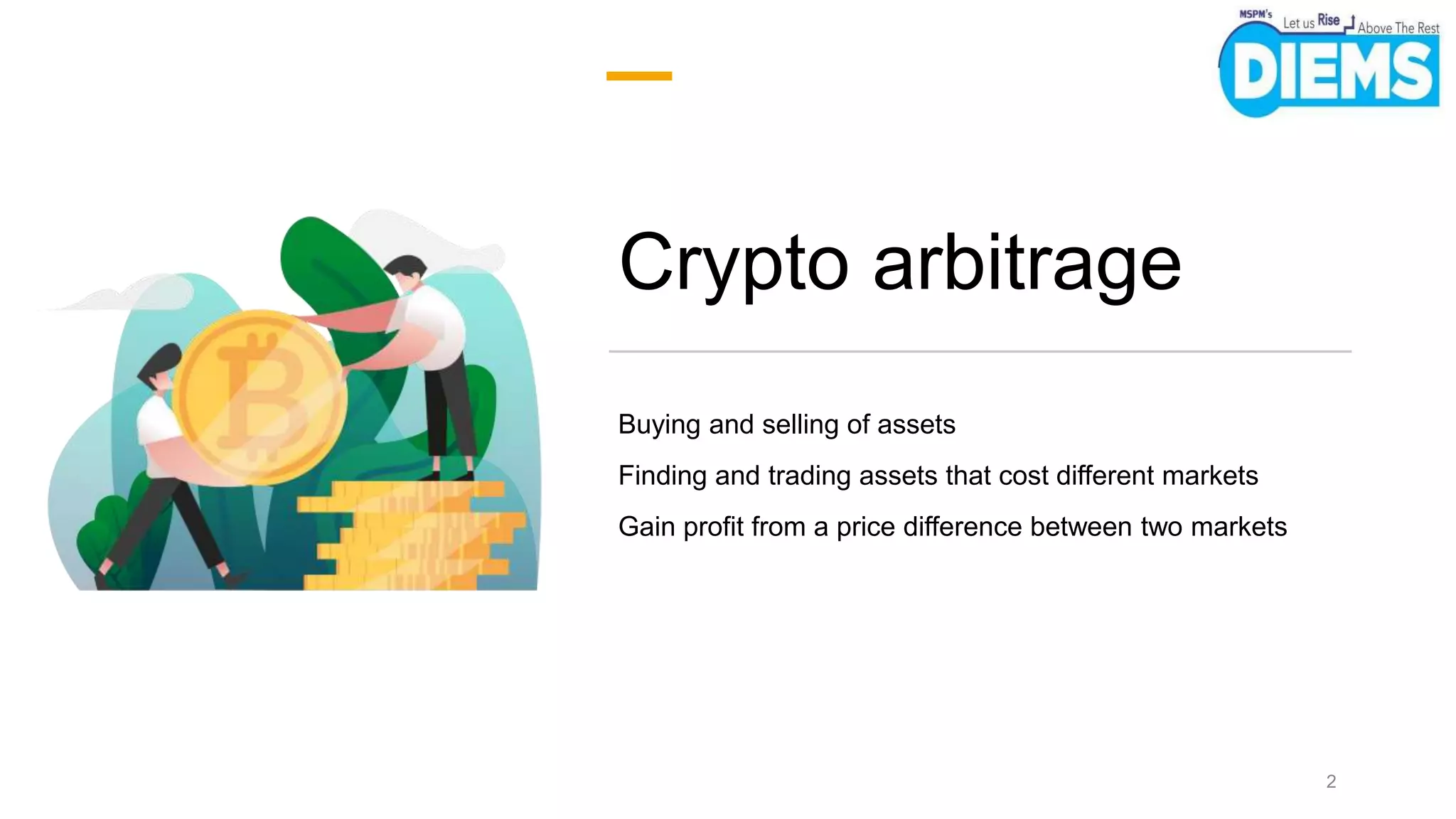 MSPM's Let us Rise Above The Rest
DIEMS

Crypto arbitrage

Buying and selling of assets

Finding and trading assets that cost different markets

Gain profit from a price difference between two markets

2